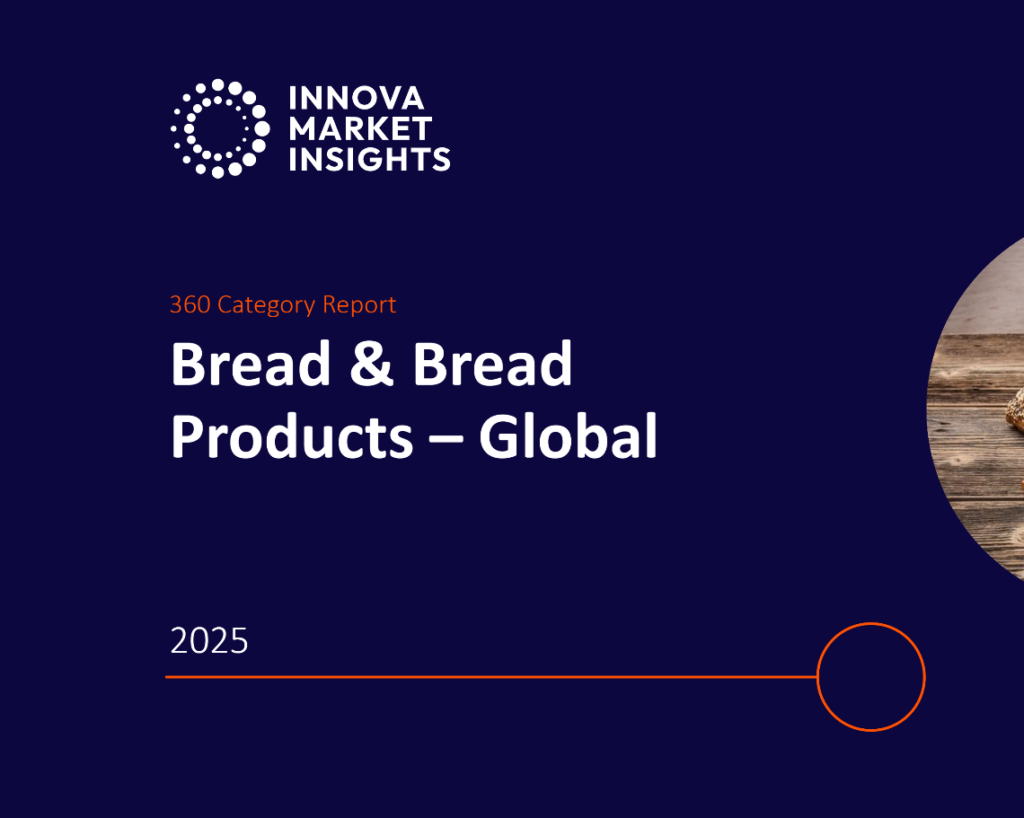 INNOVA
MARKET
INSIGHTS

360 Category Report

Bread & Bread Products – Global

2025